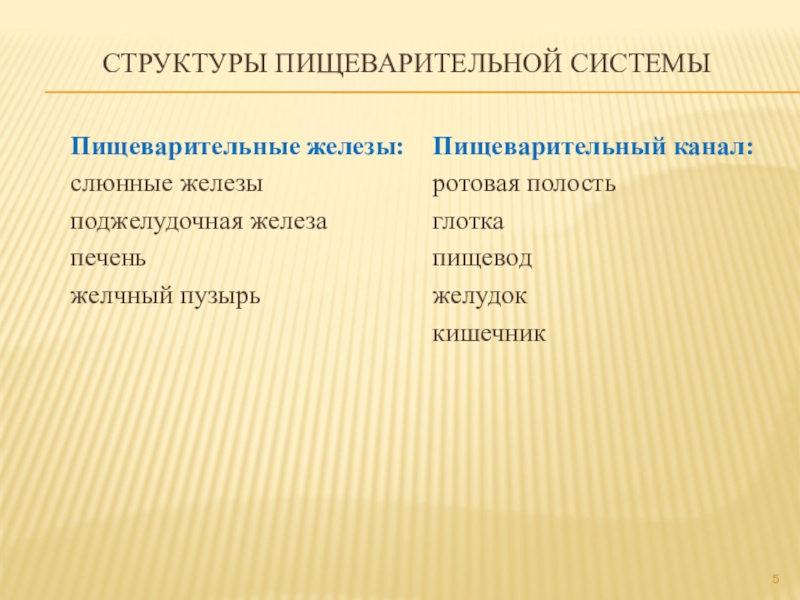 СТРУКТУРЫ ПИЩЕВАРИТЕЛЬНОЙ СИСТЕМЫ

Пищеварительные железы:
слюнные железы
поджелудочная железа
печень
желчный пузырь

Пищеварительный канал:
ротовая полость
глотка
пищевод
желудок
кишечник

5